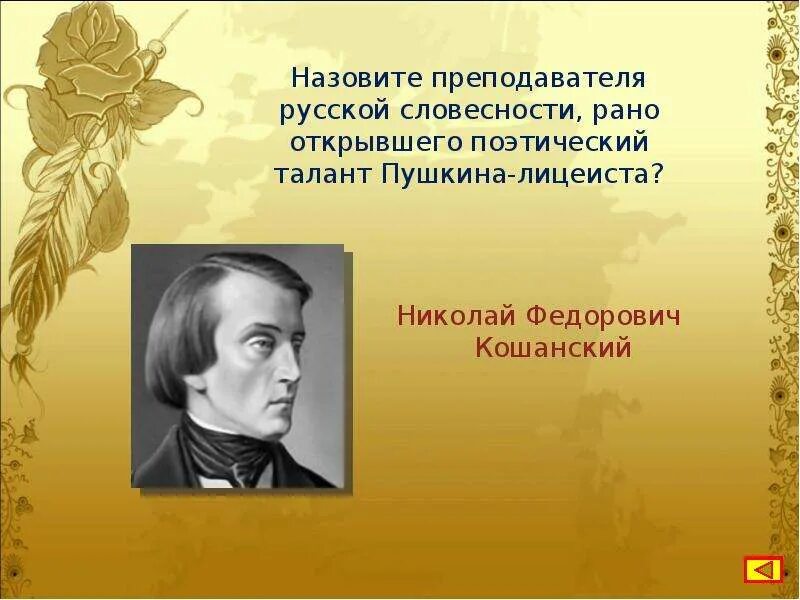 Назовите преподавателя русской словесности, рано открывшего поэтический талант Пушкина-лицеиста?

Николай Федорович Кошанский